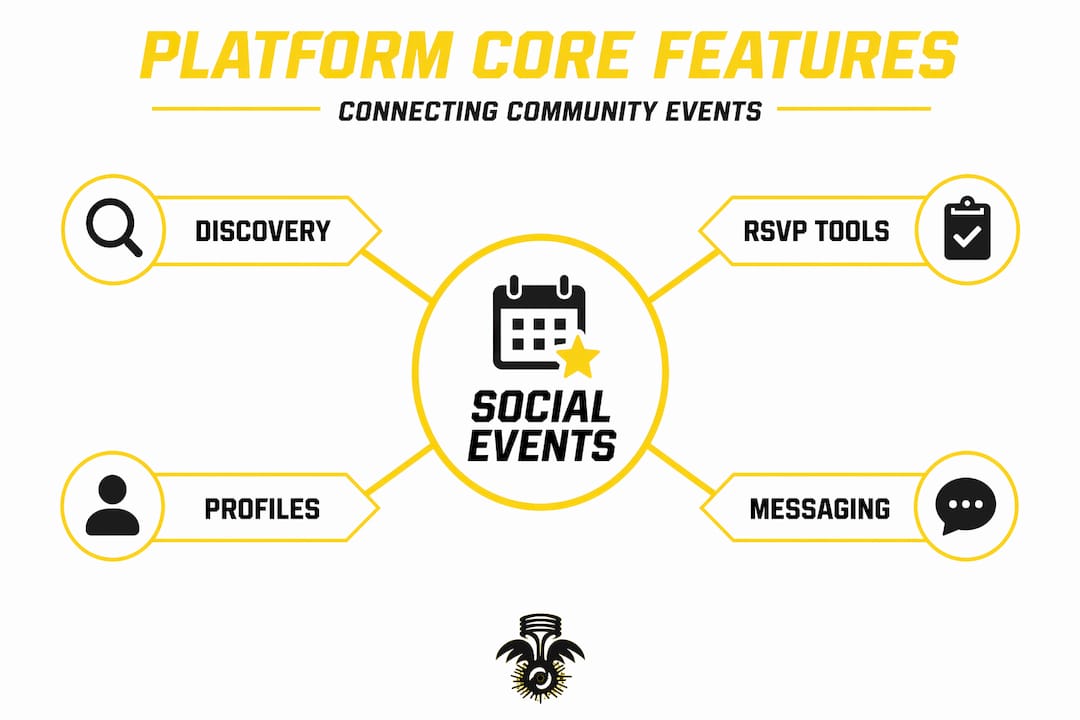 PLATFORM CORE FEATURES

CONNECTING COMMUNITY EVENTS

DISCOVERY

RSVP TOOLS

SOCIAL EVENTS

PROFILES

MESSAGING